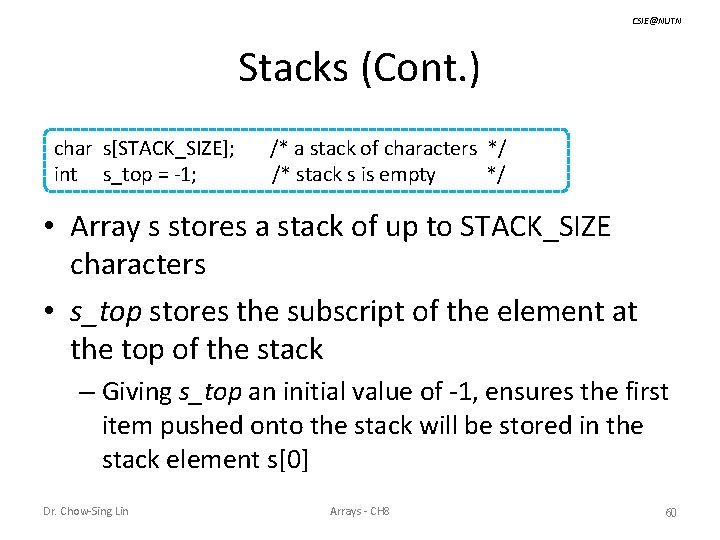 CSIE@NUTN

Stacks (Cont.)

char s[STACK_SIZE]; /* a stack of characters */
int s_top = -1; /* stack s is empty */

• Array s stores a stack of up to STACK_SIZE characters

• s_top stores the subscript of the element at the top of the stack

– Giving s_top an initial value of -1, ensures the first item pushed onto the stack will be stored in the stack element s[0]

Dr. Chow-Sing Lin

Arrays - CH8

60